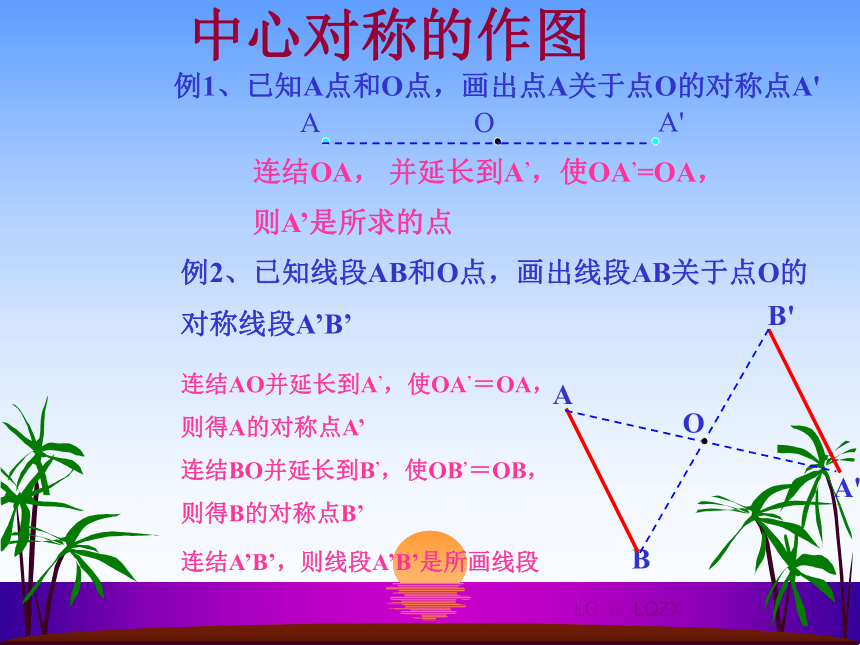 中心对称的作图

例1、已知A点和O点，画出点A关于点O的对称点A'

A O A'

连结OA， 并延长到A’，使OA’=OA，

则A’是所求的点

例2、已知线段AB和O点，画出线段AB关于点O的对称线段A’B’

连结AO并延长到A’，使OA’＝OA，

则得A的对称点A’

连结BO并延长到B’，使OB’＝OB，

则得B的对称点B’

连结A’B’，则线段A’B’是所画线段

B' A O A' B

LQ @ LQZX